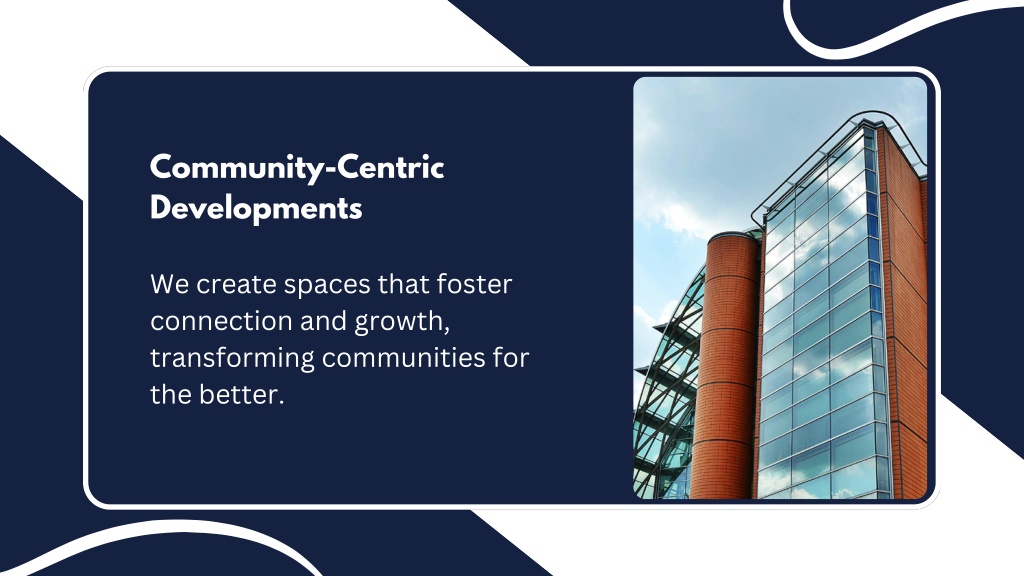 Community-Centric Developments

We create spaces that foster connection and growth, transforming communities for the better.